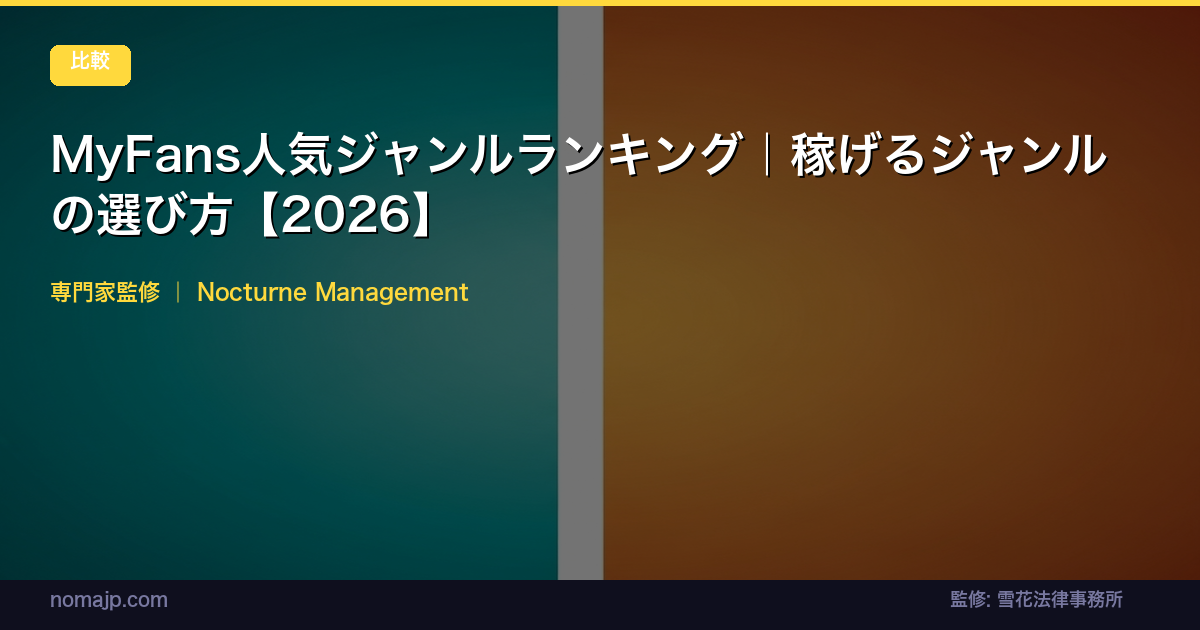 比較

MyFans人気ジャンルランキング｜稼げるジャンルの選び方【2026】

専門家監修 | Nocturne Management

nomajp.com

監修: 雪花法律事務所